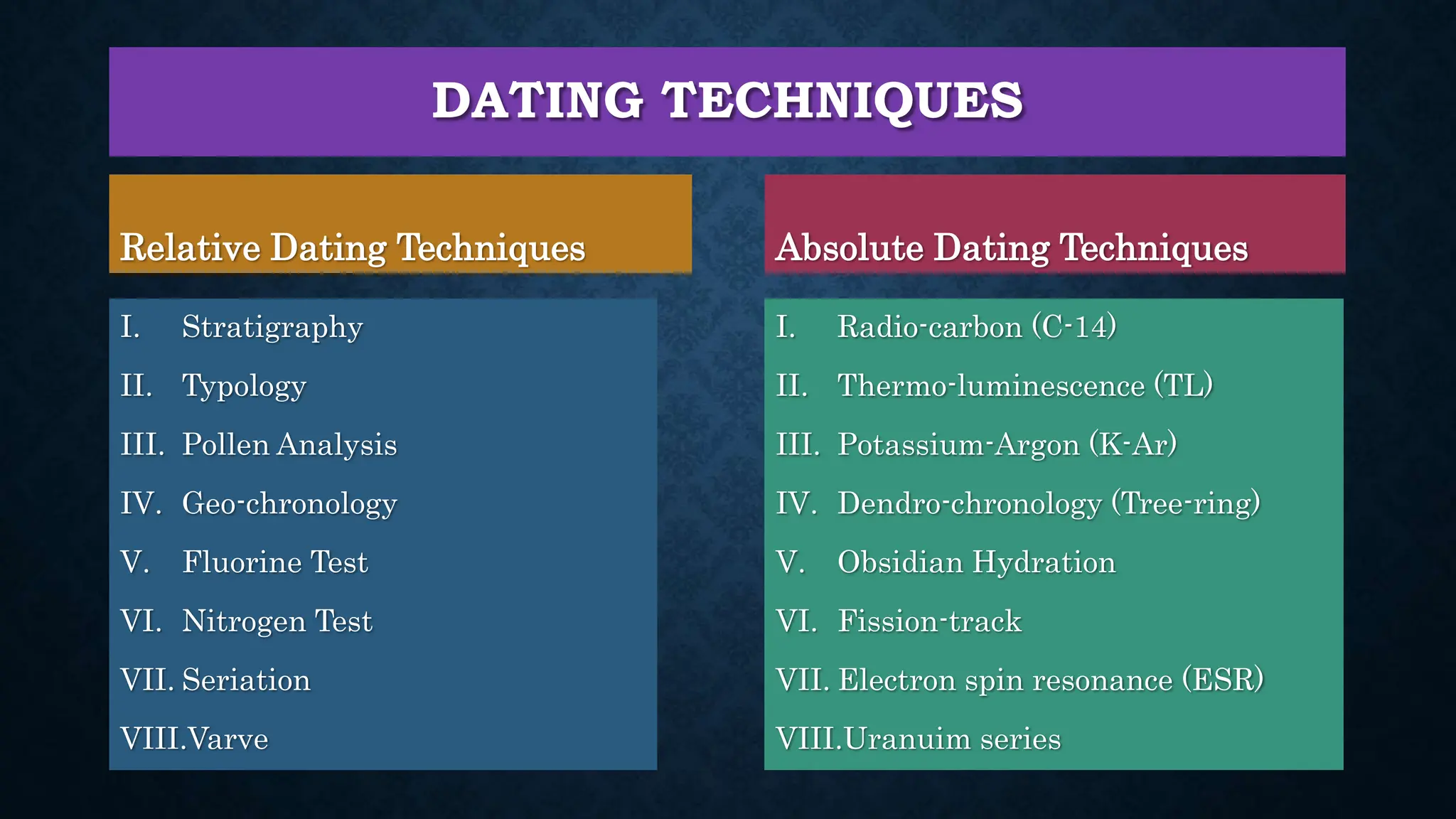 DATING TECHNIQUES

Relative Dating Techniques

I. Stratigraphy
II. Typology
III. Pollen Analysis
IV. Geo-chronology
V. Fluorine Test
VI. Nitrogen Test
VII. Seriation
VIII. Varve

Absolute Dating Techniques

I. Radio-carbon (C-14)
II. Thermo-luminescence (TL)
III. Potassium-Argon (K-Ar)
IV. Dendro-chronology (Tree-ring)
V. Obsidian Hydration
VI. Fission-track
VII. Electron spin resonance (ESR)
VIII. Uranuim series